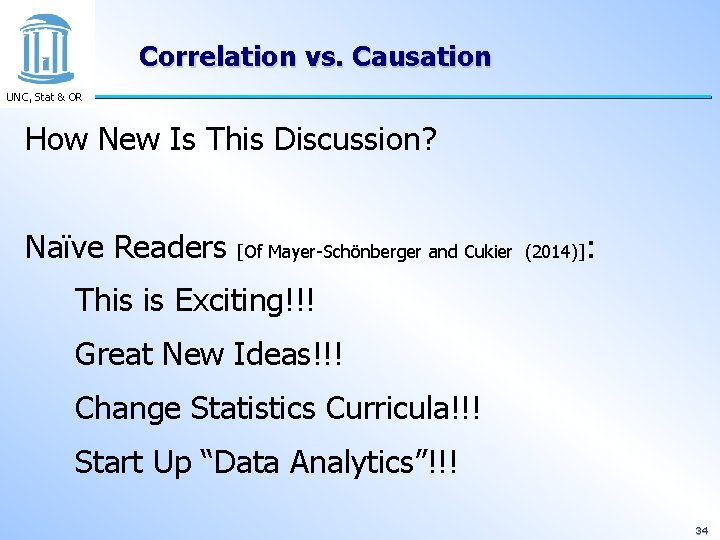 UNC, Stat & OR

Correlation vs. Causation

How New Is This Discussion?

Naïve Readers [Of Mayer-Schönberger and Cukier (2014)]:

This is Exciting!!!

Great New Ideas!!!

Change Statistics Curricula!!!

Start Up “Data Analytics”!!!

34